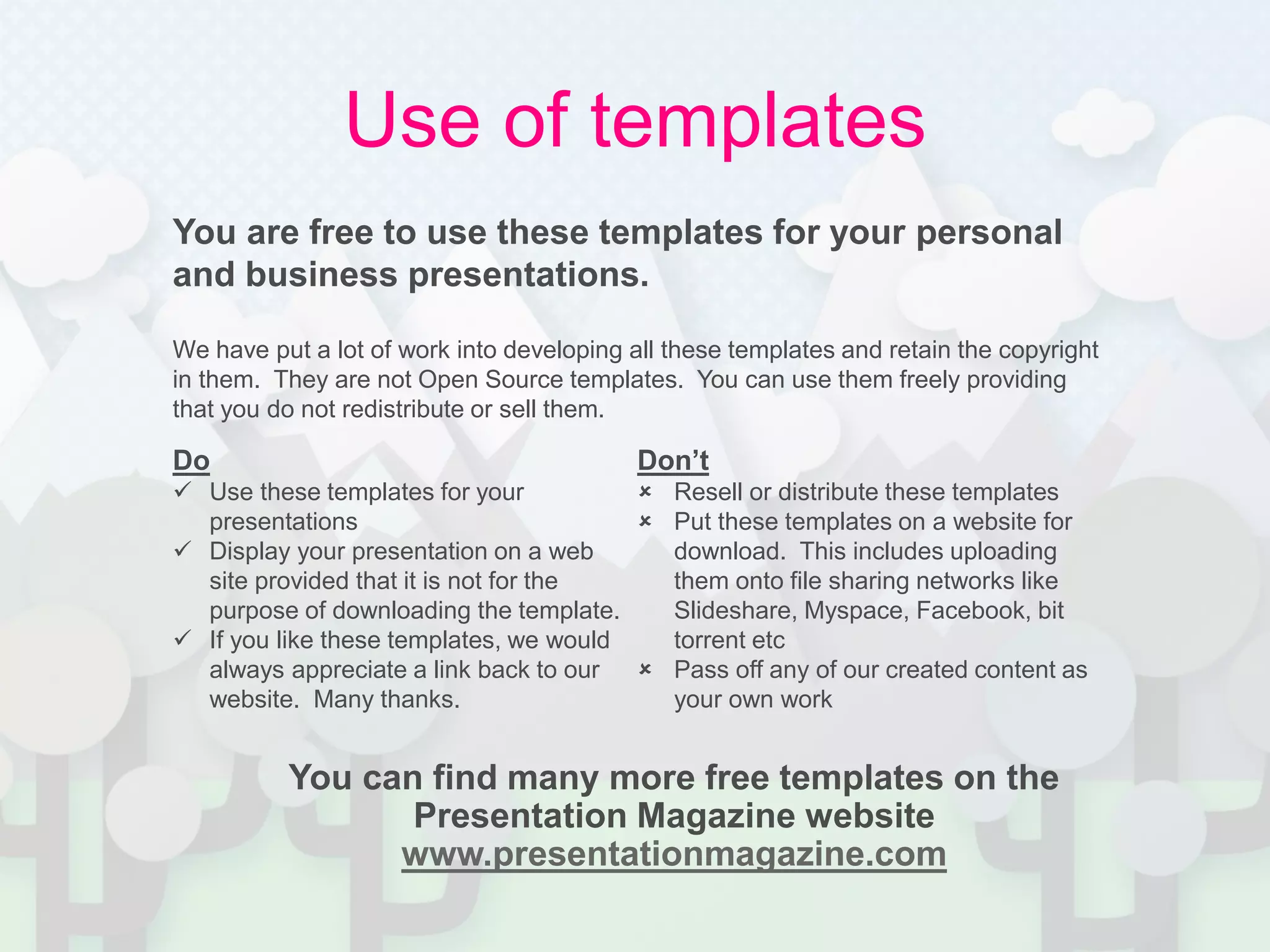 Use of templates

You are free to use these templates for your personal and business presentations.

We have put a lot of work into developing all these templates and retain the copyright in them. They are not Open Source templates. You can use them freely providing that you do not redistribute or sell them.

Do
✓ Use these templates for your presentations
✓ Display your presentation on a web site provided that it is not for the purpose of downloading the template.
✓ If you like these templates, we would always appreciate a link back to our website. Many thanks.

Don't
× Resell or distribute these templates
× Put these templates on a website for download. This includes uploading them onto file sharing networks like Slideshare, Myspace, Facebook, bit torrent etc
× Pass off any of our created content as your own work

You can find many more free templates on the Presentation Magazine website www.presentationmagazine.com